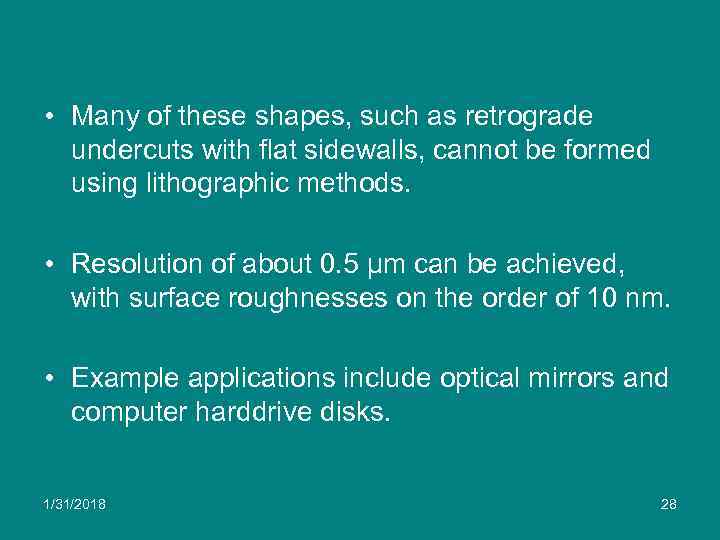 • Many of these shapes, such as retrograde undercuts with flat sidewalls, cannot be formed using lithographic methods.

• Resolution of about 0.5 μm can be achieved, with surface roughnesses on the order of 10 nm.

• Example applications include optical mirrors and computer harddrive disks.

1/31/2018

28